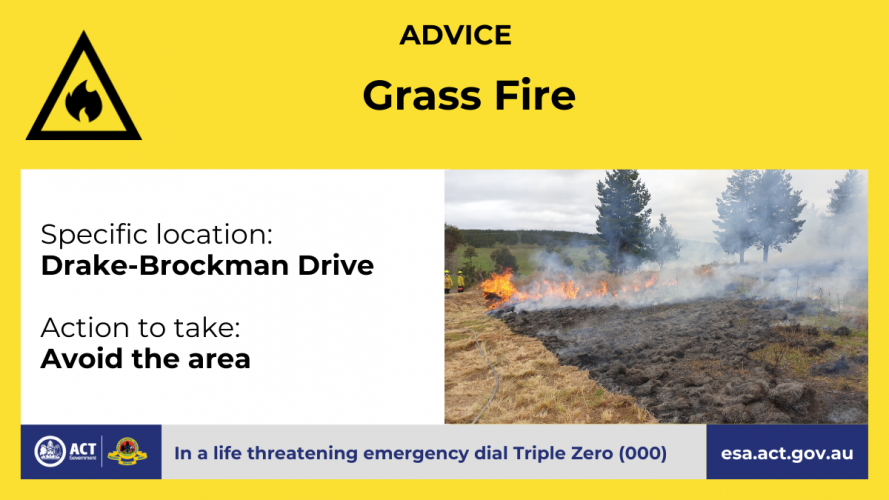 ADVICE

Grass Fire

Specific location:
Drake-Brockman Drive

Action to take:
Avoid the area

ACT Government

In a life threatening emergency dial Triple Zero (000)

esa.act.gov.au